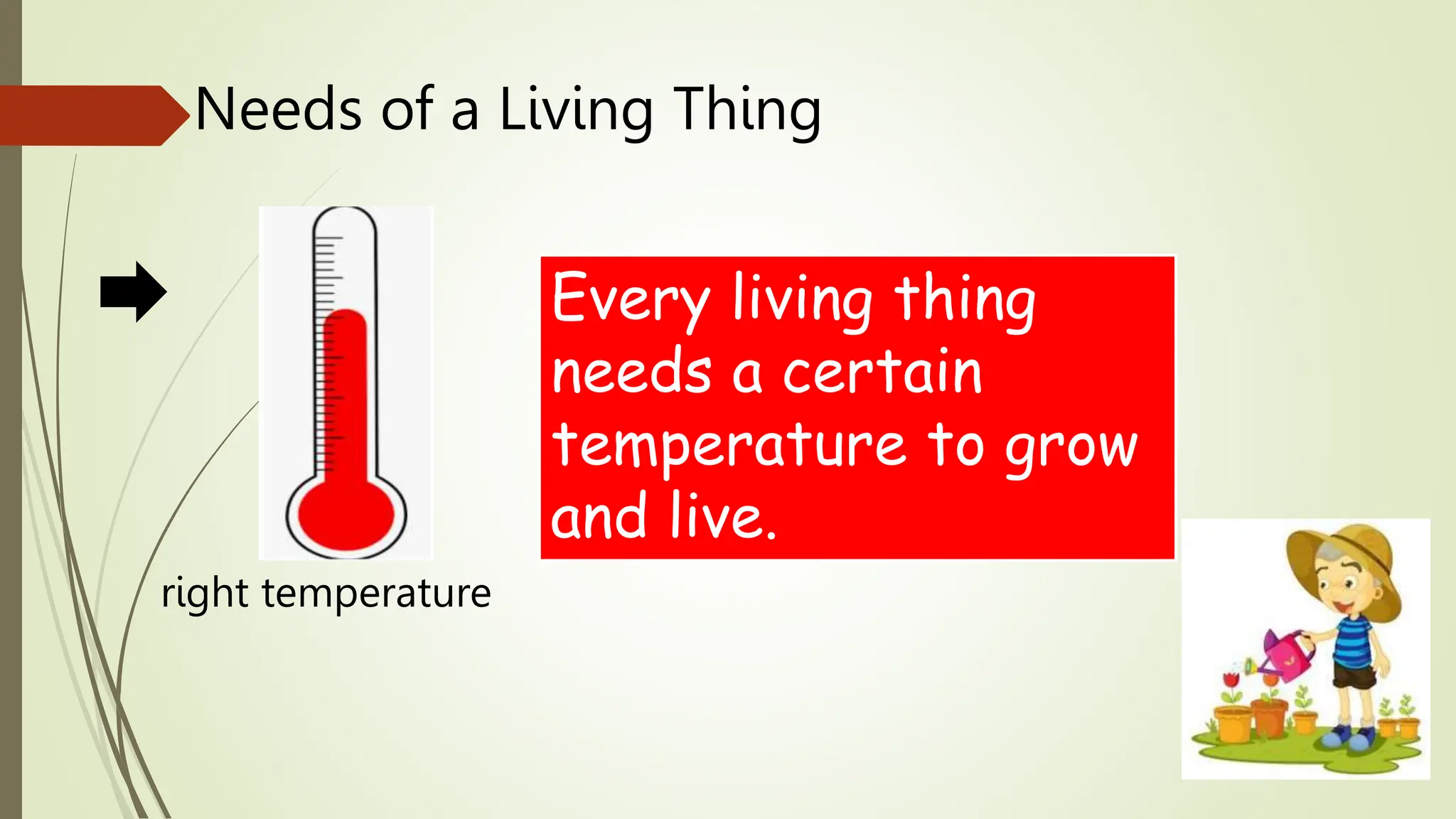 Needs of a Living Thing

right temperature

Every living thing needs a certain temperature to grow and live.